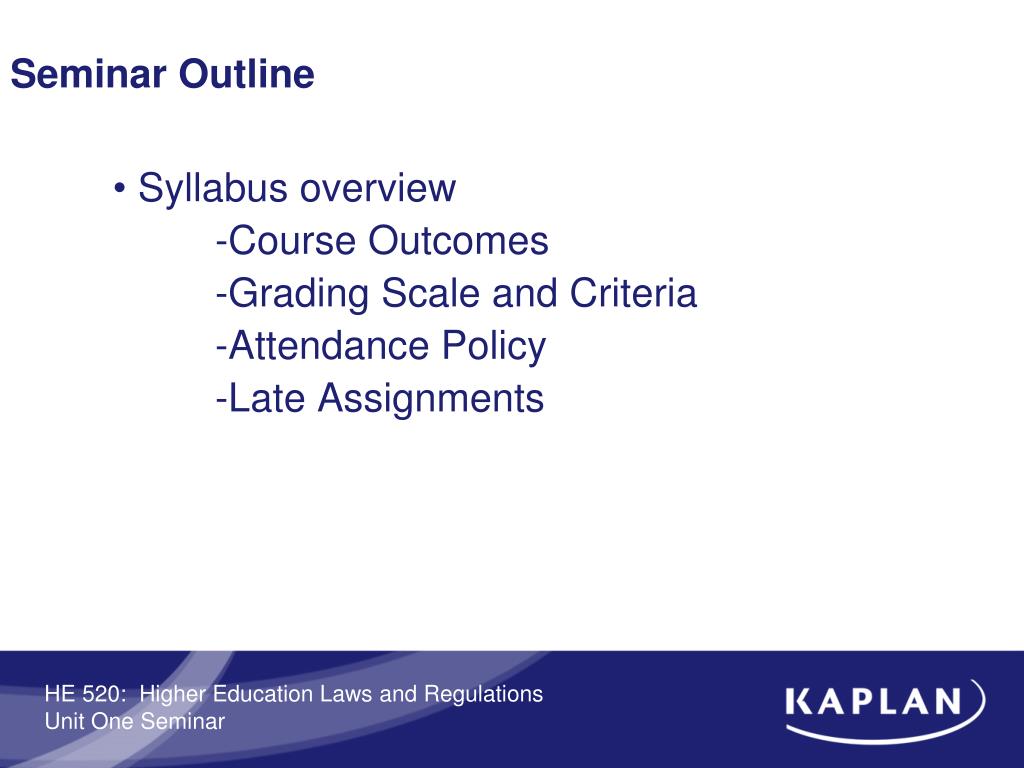 Seminar Outline

• Syllabus overview
-Course Outcomes
-Grading Scale and Criteria
-Attendance Policy
-Late Assignments

HE 520: Higher Education Laws and Regulations
Unit One Seminar

KAPLAN